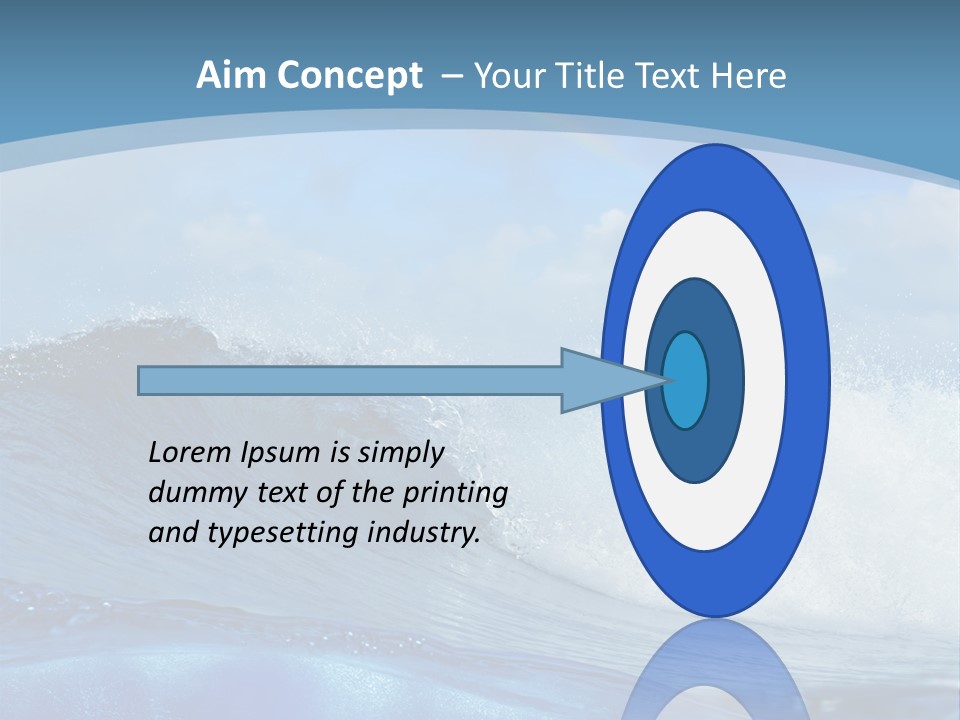 Aim Concept – Your Title Text Here

Lorem Ipsum is simply dummy text of the printing and typesetting industry.